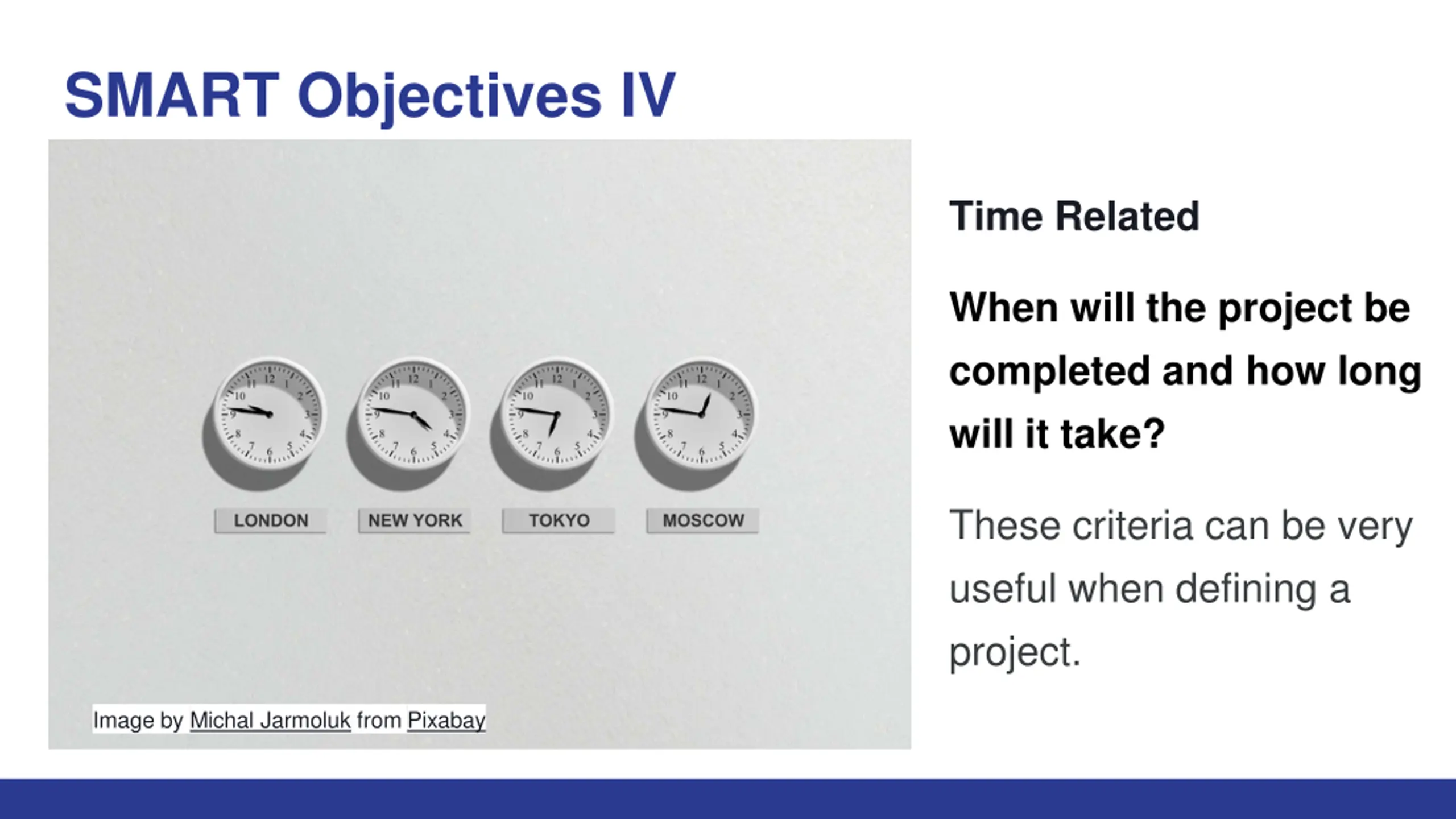 SMART Objectives IV

LONDON
NEW YORK
TOKYO
MOSCOW

Image by Michal Jarmoluk from Pixabay

Time Related

When will the project be completed and how long will it take?

These criteria can be very useful when defining a project.